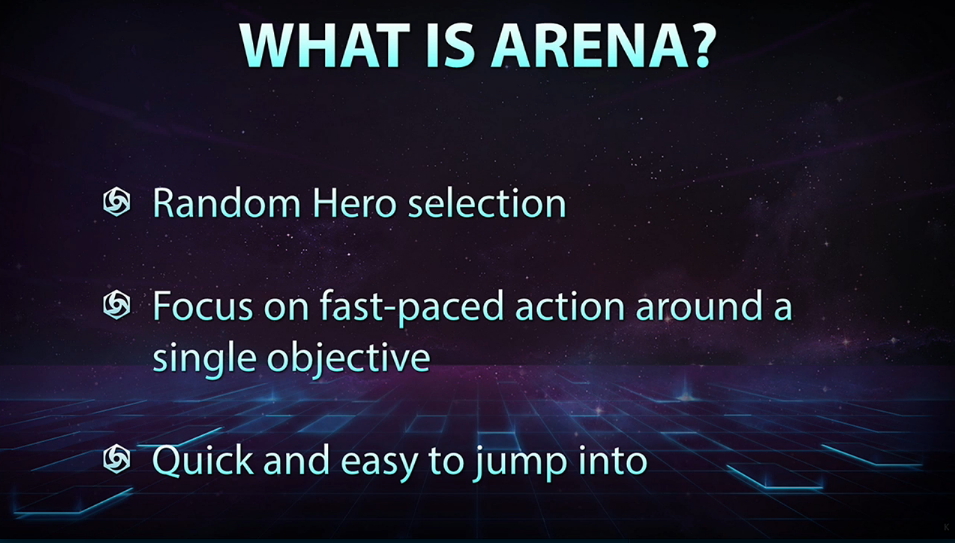 WHAT IS ARENA?

Random Hero selection

Focus on fast-paced action around a single objective

Quick and easy to jump into